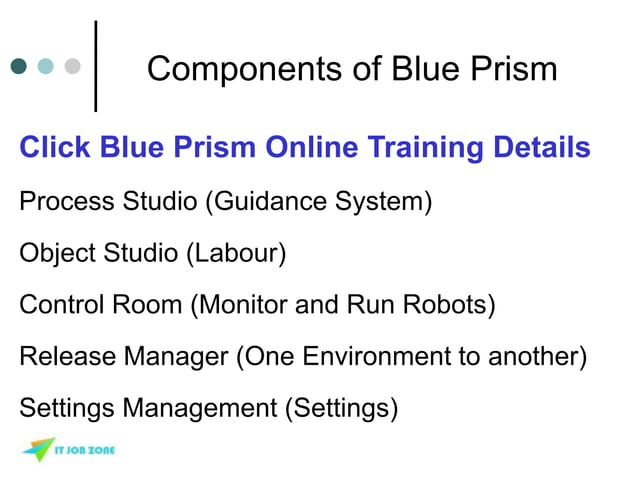 Components of Blue Prism

Click Blue Prism Online Training Details

Process Studio (Guidance System)

Object Studio (Labour)

Control Room (Monitor and Run Robots)

Release Manager (One Environment to another)

Settings Management (Settings)

IT JOB ZONE